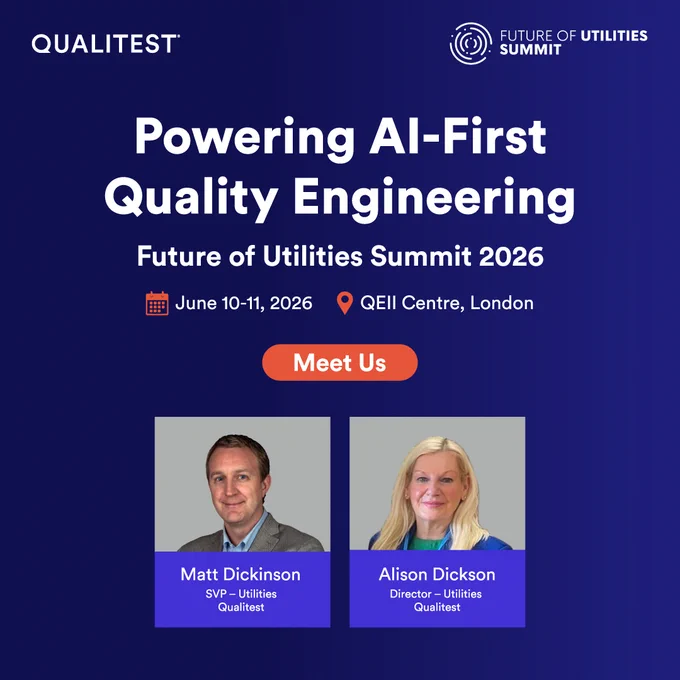 QUALITEST

FUTURE OF UTILITIES SUMMIT

Powering AI-First Quality Engineering

Future of Utilities Summit 2026

June 10-11, 2026

QEII Centre, London

Meet Us

Matt Dickinson
SVP – Utilities
Qualitest

Alison Dickson
Director – Utilities
Qualitest